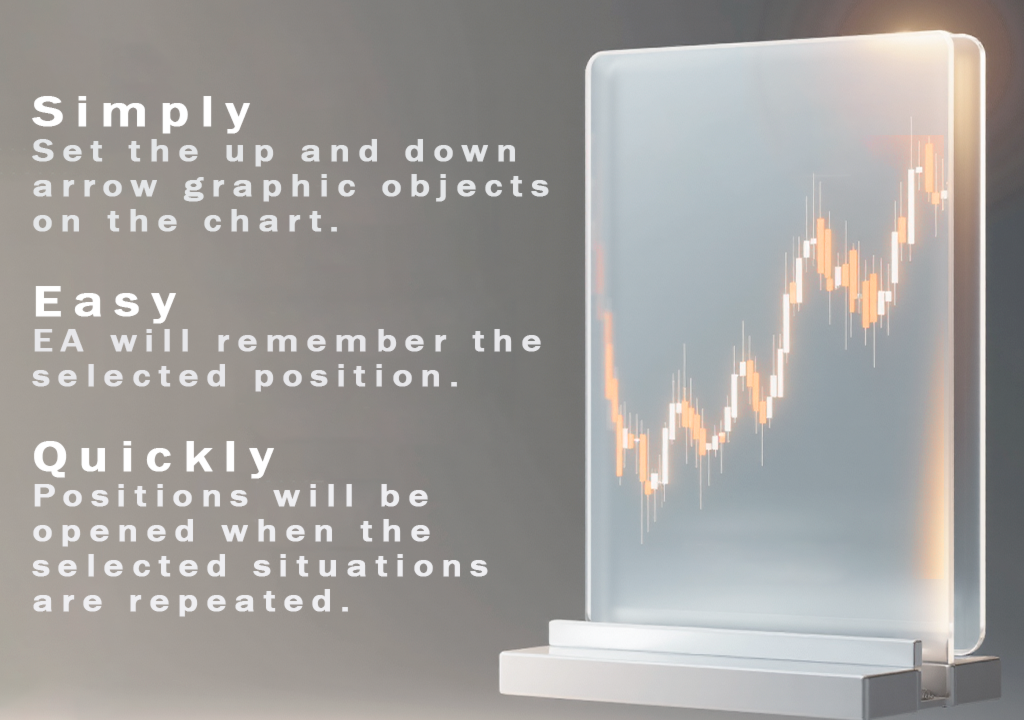 Simply
Set the up and down arrow graphic objects on the chart.

Easy
EA will remember the selected position.

Quickly
Positions will be opened when the selected situations are repeated.